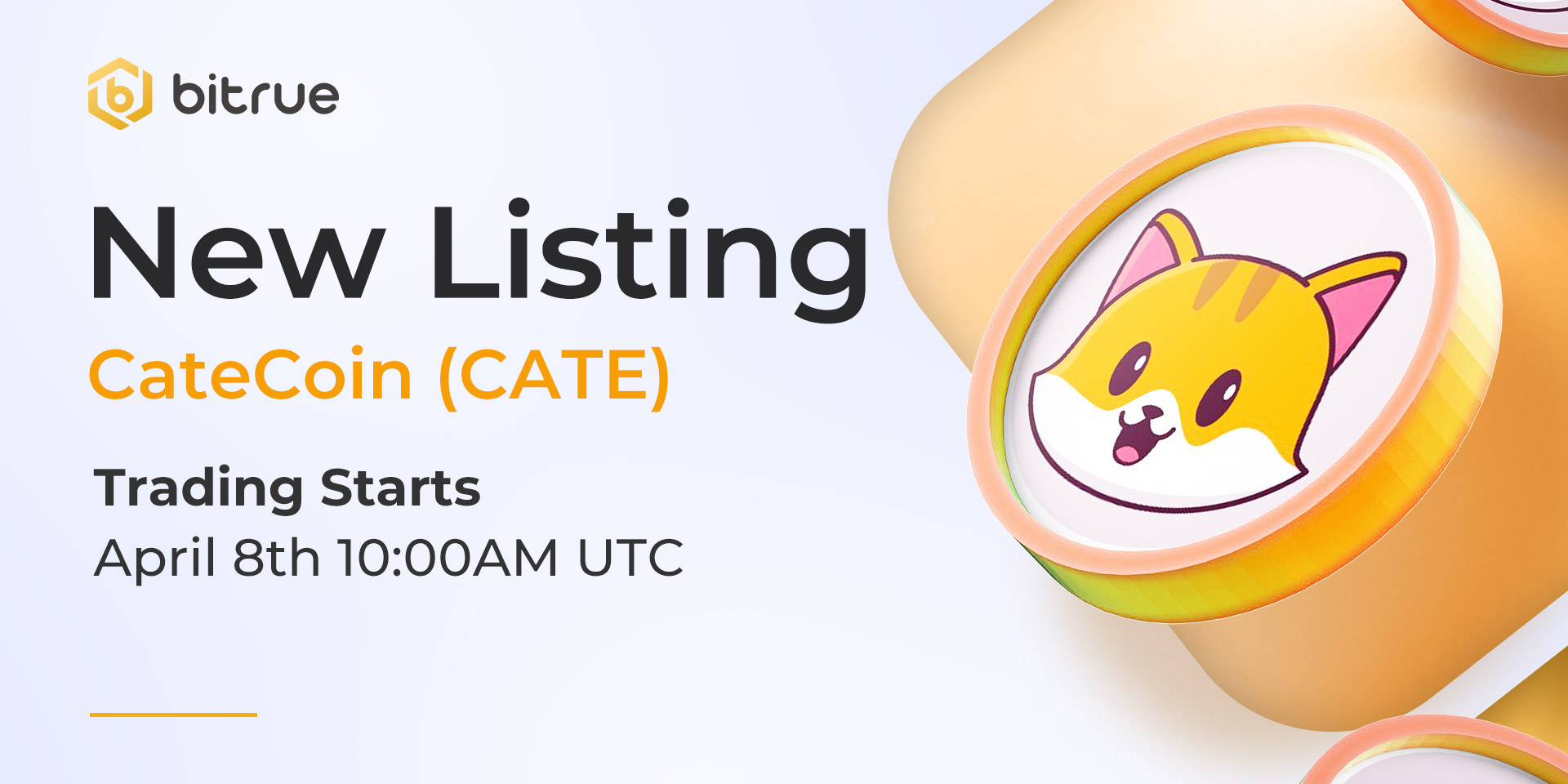 bitrue

New Listing

CateCoin (CATE)

Trading Starts
April 8th 10:00AM UTC